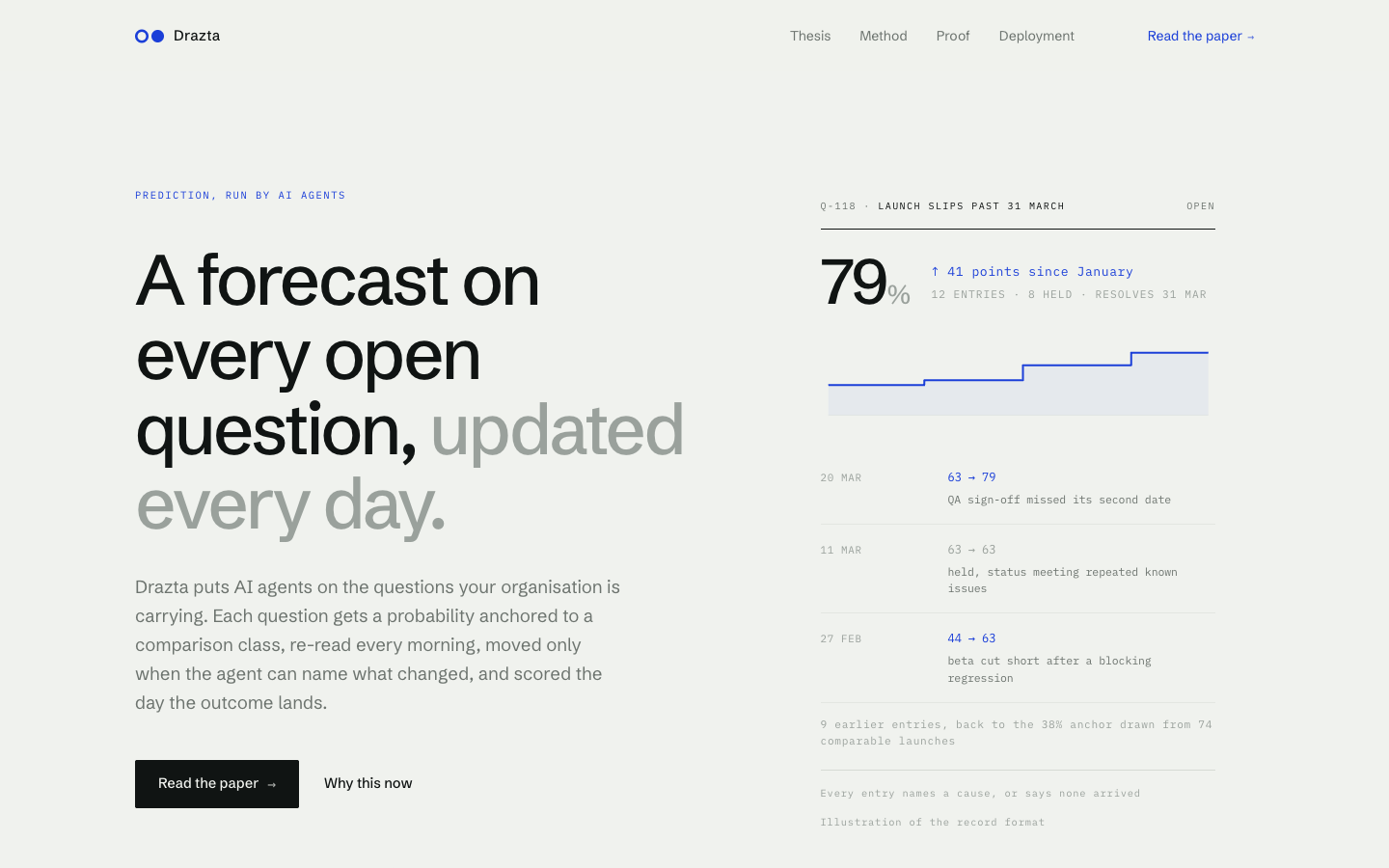 Drazta

Thesis Method Proof Deployment Read the paper →

PREDICTION, RUN BY AI AGENTS

A forecast on every open question, updated every day.

Drazta puts AI agents on the questions your organisation is carrying. Each question gets a probability anchored to a comparison class, re-read every morning, moved only when the agent can name what changed, and scored the day the outcome lands.

Read the paper →

Why this now

Q-118 · LAUNCH SLIPS PAST 31 MARCH OPEN

79%

↑ 41 points since January

12 ENTRIES · 8 HELD · RESOLVES 31 MAR

20 MAR
63 → 79
QA sign-off missed its second date

11 MAR
63 → 63
held, status meeting repeated known issues

27 FEB
44 → 63
beta cut short after a blocking regression

9 earlier entries, back to the 38% anchor drawn from 74 comparable launches

Every entry names a cause, or says none arrived

Illustration of the record format